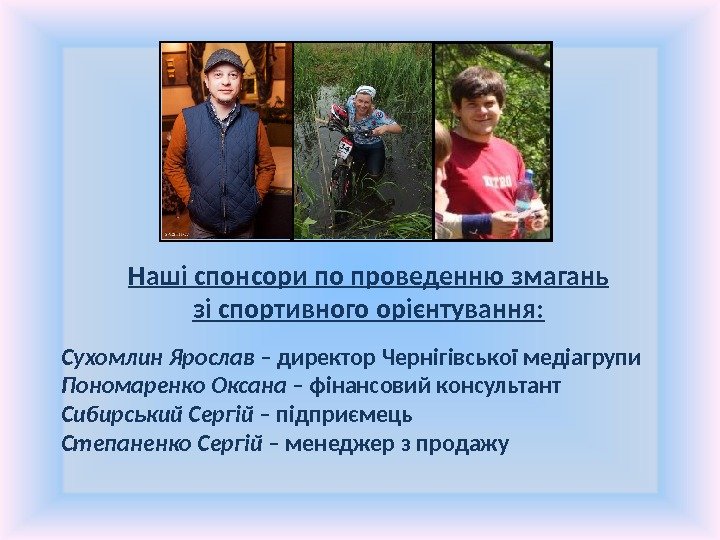 Наші спонсори по проведенню змагань зі спортивного орієнтування:

Сухомлин Ярослав – директор Чернігівської медіагрупи
Пономаренко Оксана – фінансовий консультант
Сибирський Сергій – підприємець
Степаненко Сергій – менеджер з продажу